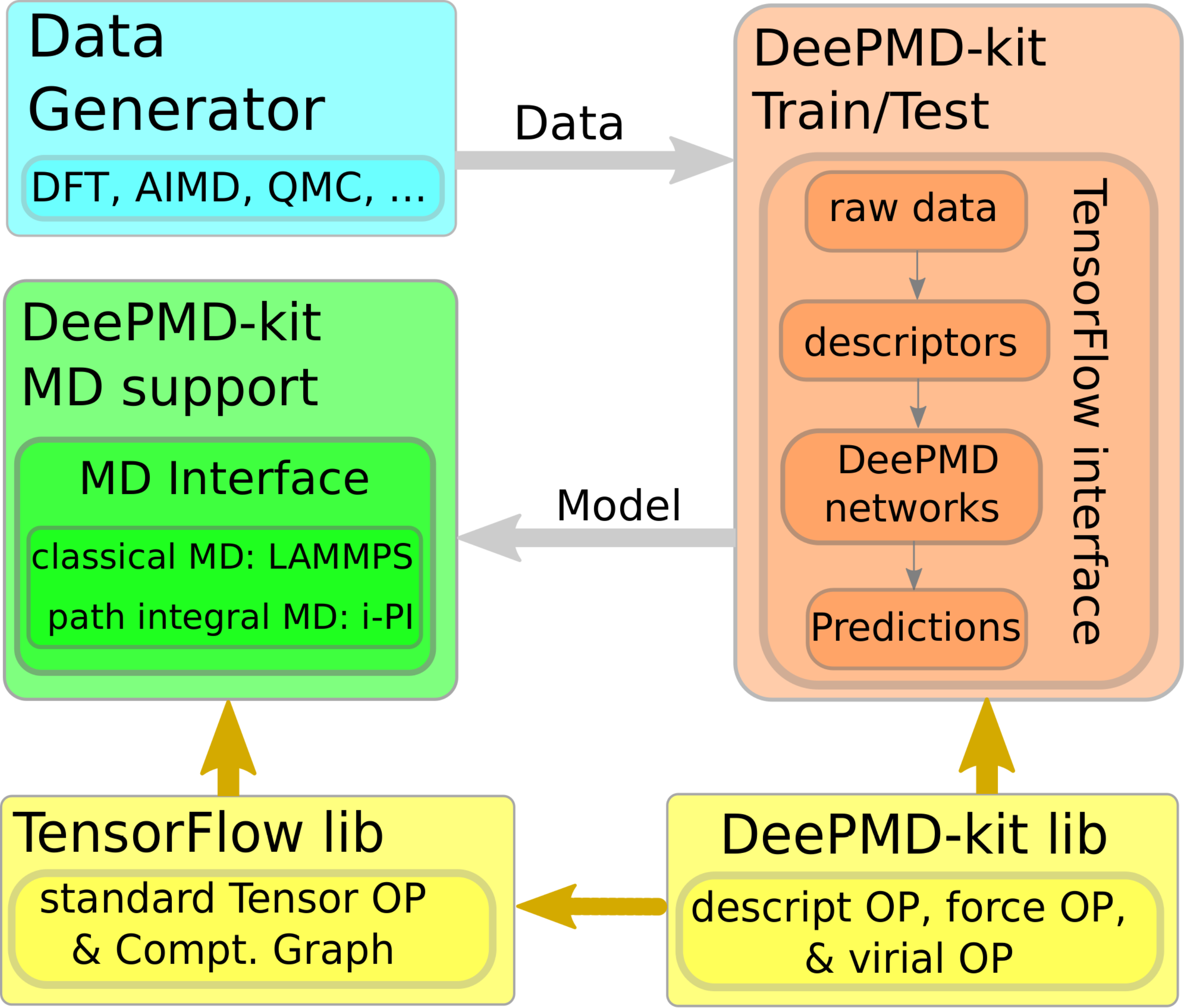 Data Generator

DFT, AIMD, QMC, ...

Data

DeePMD-kit Train/Test

raw data

descriptors

DeePMD networks

Predictions

TensorFlow interface

DeePMD-kit MD support

MD Interface

classical MD: LAMMPS

path integral MD: i-PI

Model

TensorFlow lib

standard Tensor OP & Compt. Graph

DeePMD-kit lib

descript OP, force OP, & virial OP